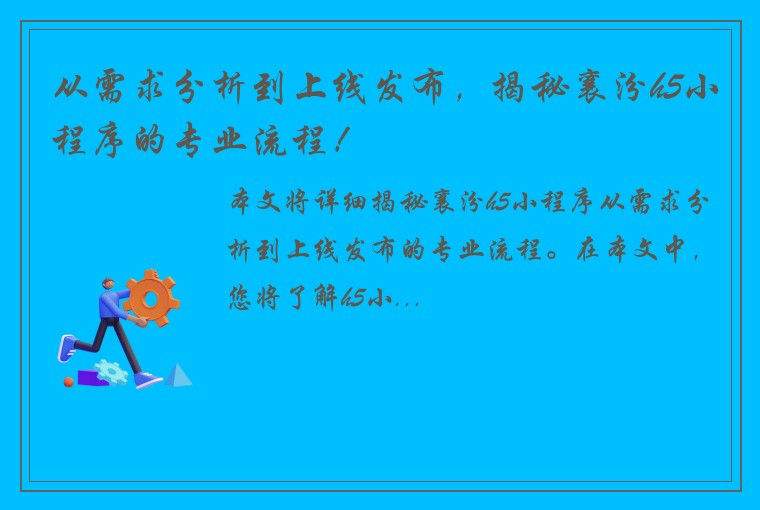 从需求分析到上线发布，揭秘襄汾h5小程序的专业流程！

本文将详细揭秘襄汾h5小程序从需求分析到上线发布的专业流程。在本文中，您将了解h5小...